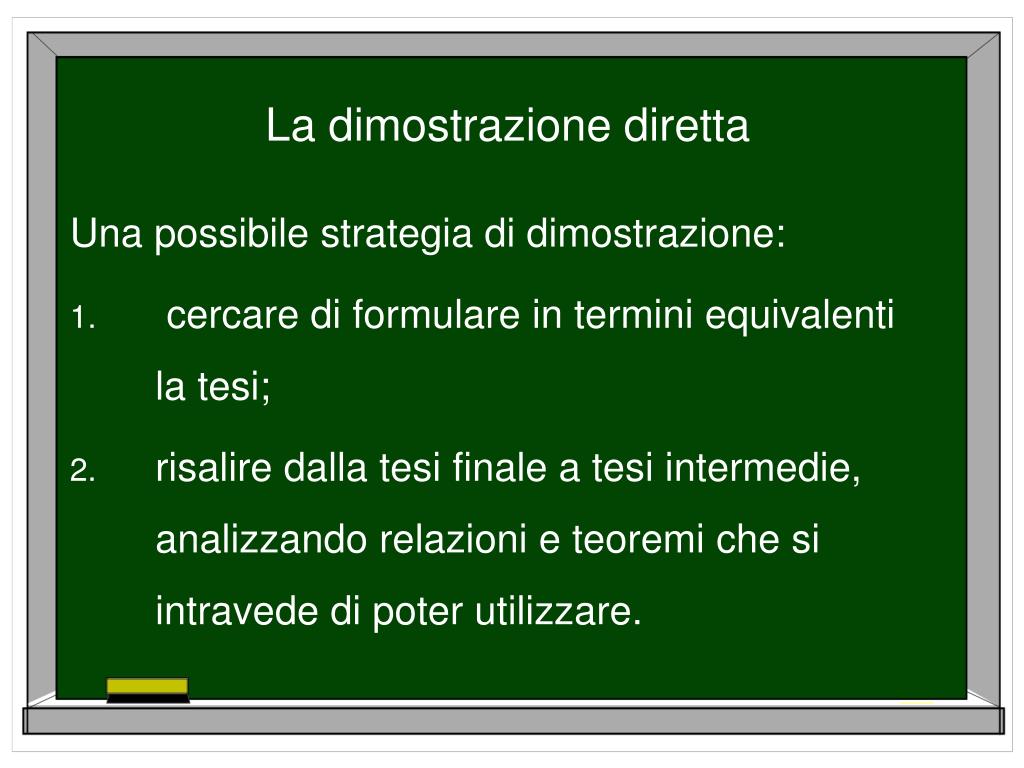 La dimostrazione diretta

Una possibile strategia di dimostrazione:

1. cercare di formulare in termini equivalenti la tesi;

2. risalire dalla tesi finale a tesi intermedie, analizzando relazioni e teoremi che si intravede di poter utilizzare.